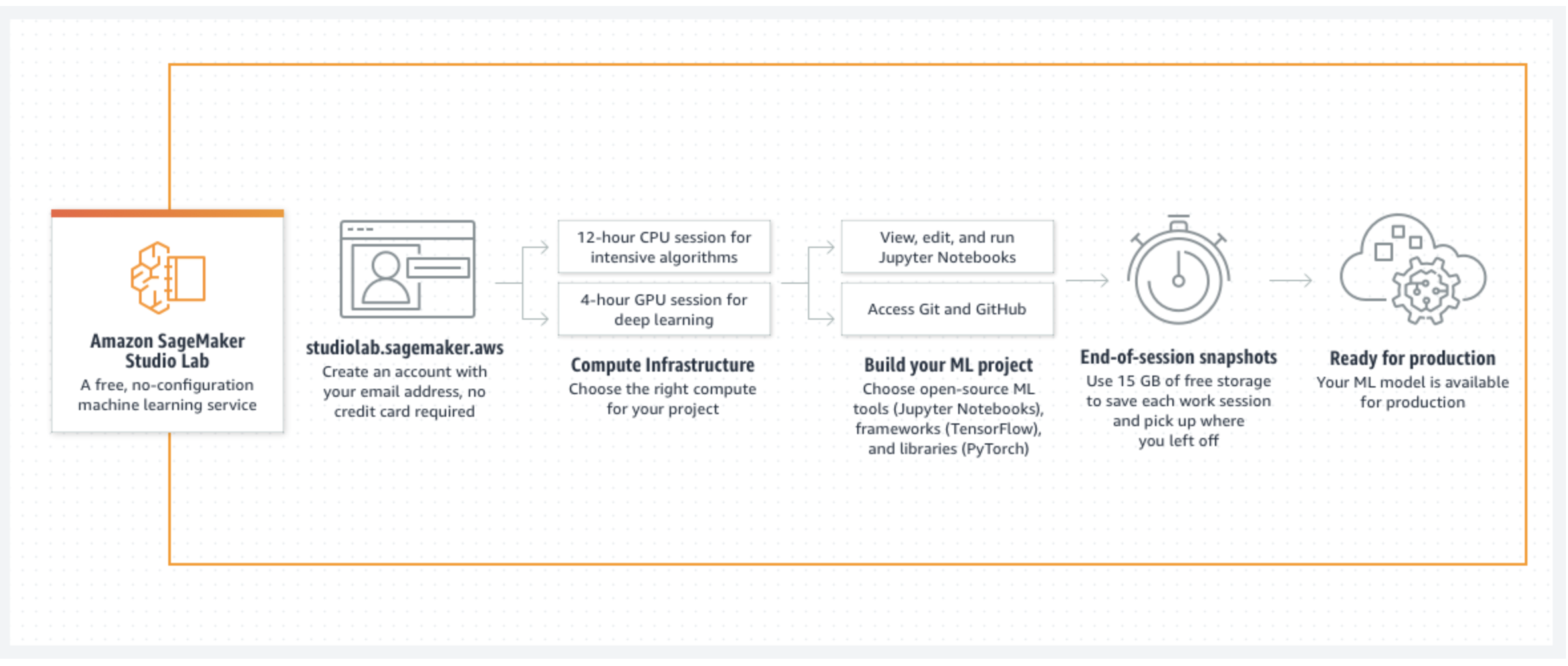 Amazon SageMaker Studio Lab
A free, no-configuration machine learning service

studiolab.sagemaker.aws
Create an account with your email address, no credit card required

12-hour CPU session for intensive algorithms

4-hour GPU session for deep learning

Compute Infrastructure
Choose the right compute for your project

View, edit, and run Jupyter Notebooks

Access Git and GitHub

Build your ML project
Choose open-source ML tools (Jupyter Notebooks), frameworks (TensorFlow), and libraries (PyTorch)

End-of-session snapshots
Use 15 GB of free storage to save each work session and pick up where you left off

Ready for production
Your ML model is available for production